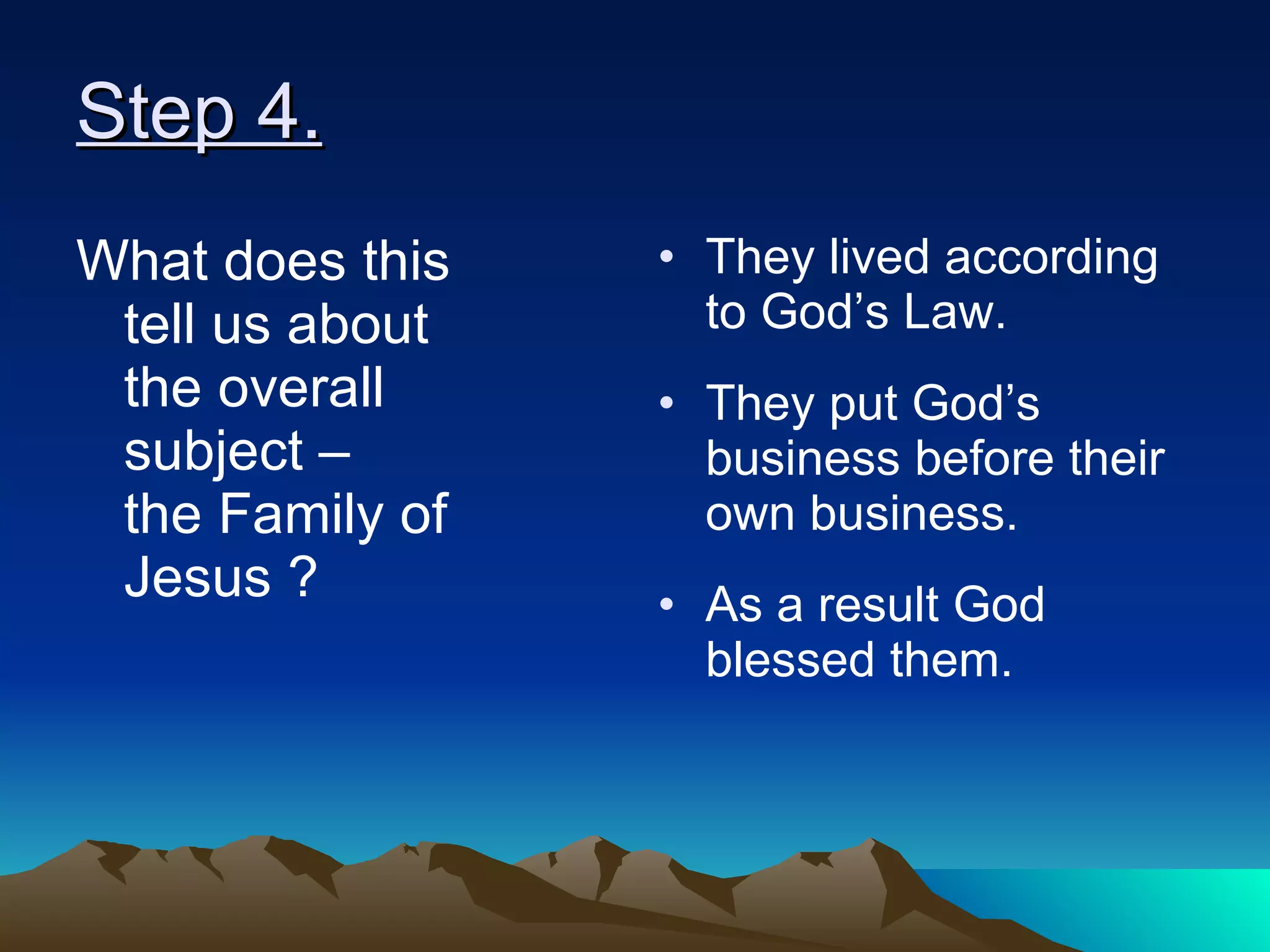 Step 4.

What does this tell us about the overall subject – the Family of Jesus ?

• They lived according to God’s Law.

• They put God’s business before their own business.

• As a result God blessed them.